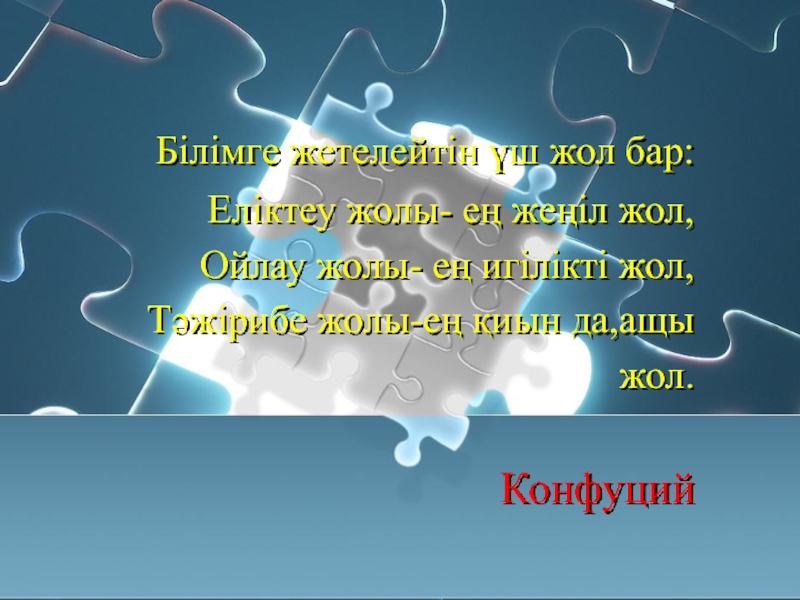 Білімге жетелейтін үш жол бар:
Еліктеу жолы- ең жеңіл жол,
Ойлау жолы- ең игілікті жол,
Тәжірибе жолы-ең қиын да,ащы жол.

Конфуций